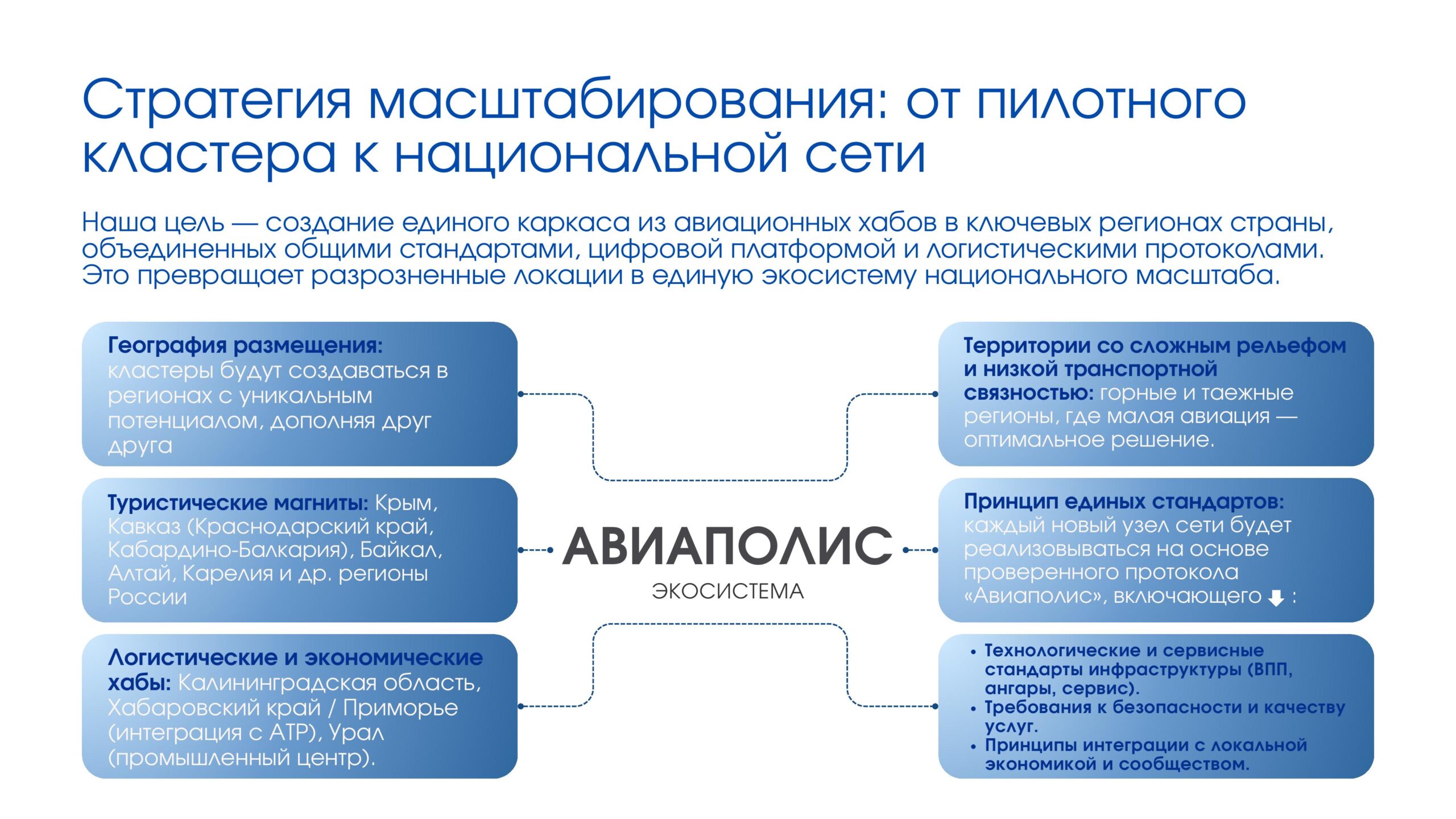 Стратегия масштабирования: от пилотного кластера к национальной сети

Наша цель — создание единого каркаса из авиационных хабов в ключевых регионах страны, объединенных общими стандартами, цифровой платформой и логистическими протоколами. Это превращает разрозненные локации в единую экосистему национального масштаба.

География размещения: кластеры будут создаваться в регионах с уникальным потенциалом, дополняя друг друга

Туристические магниты: Крым, Кавказ (Краснодарский край, Кабардино-Балкария), Байкал, Алтай, Карелия и др. регионы России

Логистические и экономические хабы: Калининградская область, Хабаровский край / Приморье (интеграция с АТР), Урал (промышленный центр).

АВИАПОЛИС
ЭКОСИСТЕМА

Территории со сложным рельефом и низкой транспортной связностью: горные и таежные регионы, где малая авиация — оптимальное решение.

Принцип единых стандартов: каждый новый узел сети будет реализовываться на основе проверенного протокола «Авиаполис», включающего :

• Технологические и сервисные стандарты инфраструктуры (ВПП, ангары, сервис).
• Требования к безопасности и качеству услуг.
• Принципы интеграции с локальной экономикой и сообществом.